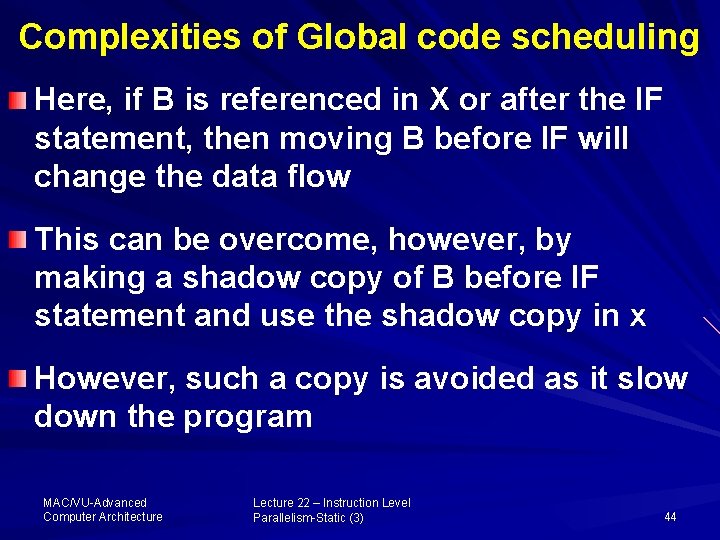 Complexities of Global code scheduling

Here, if B is referenced in X or after the IF statement, then moving B before IF will change the data flow

This can be overcome, however, by making a shadow copy of B before IF statement and use the shadow copy in x

However, such a copy is avoided as it slow down the program

MAC/VU-Advanced Computer Architecture

Lecture 22 – Instruction Level Parallelism-Static (3)

44